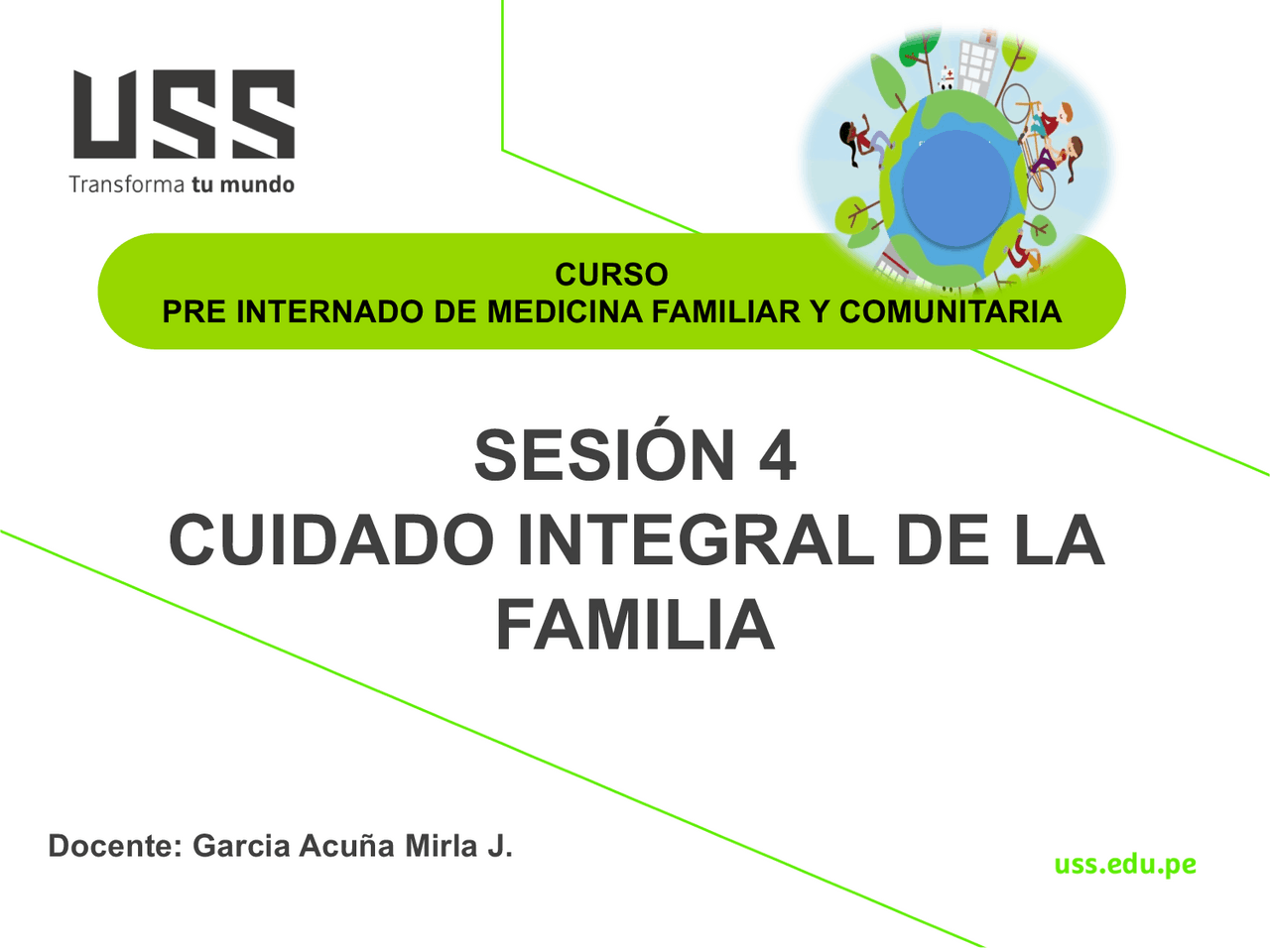 USS
Transforma tu mundo

CURSO
PRE INTERNADO DE MEDICINA FAMILIAR Y COMUNITARIA

SESIÓN 4
CUIDADO INTEGRAL DE LA FAMILIA

Docente: Garcia Acuña Mirla J.

uss.edu.pe